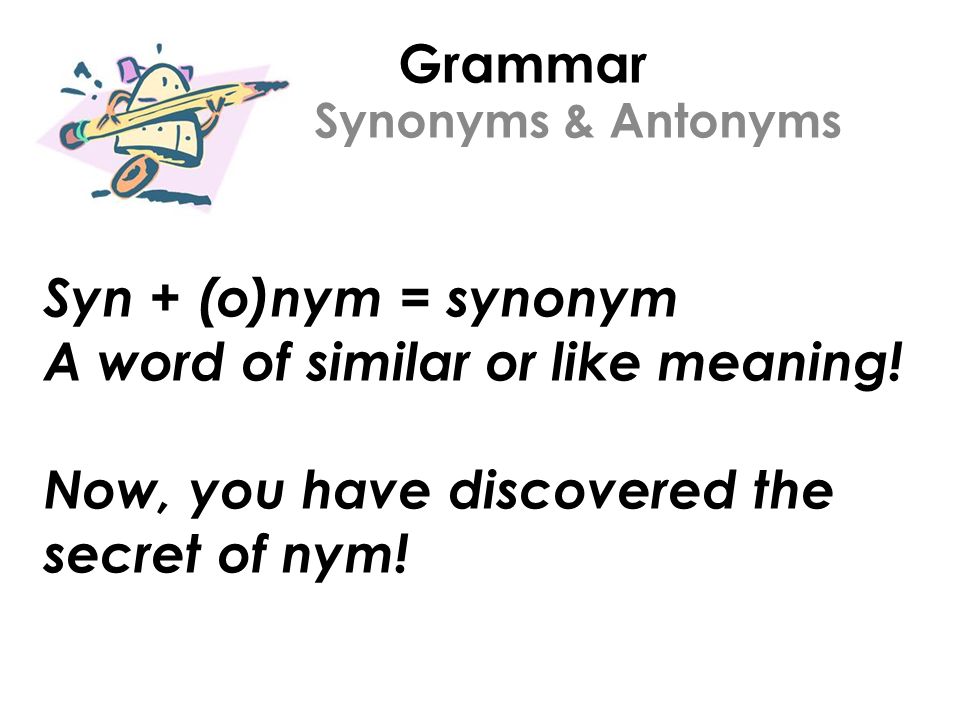 Grammar
Synonyms & Antonyms

Syn + (o)nym = synonym
A word of similar or like meaning!

Now, you have discovered the secret of nym!